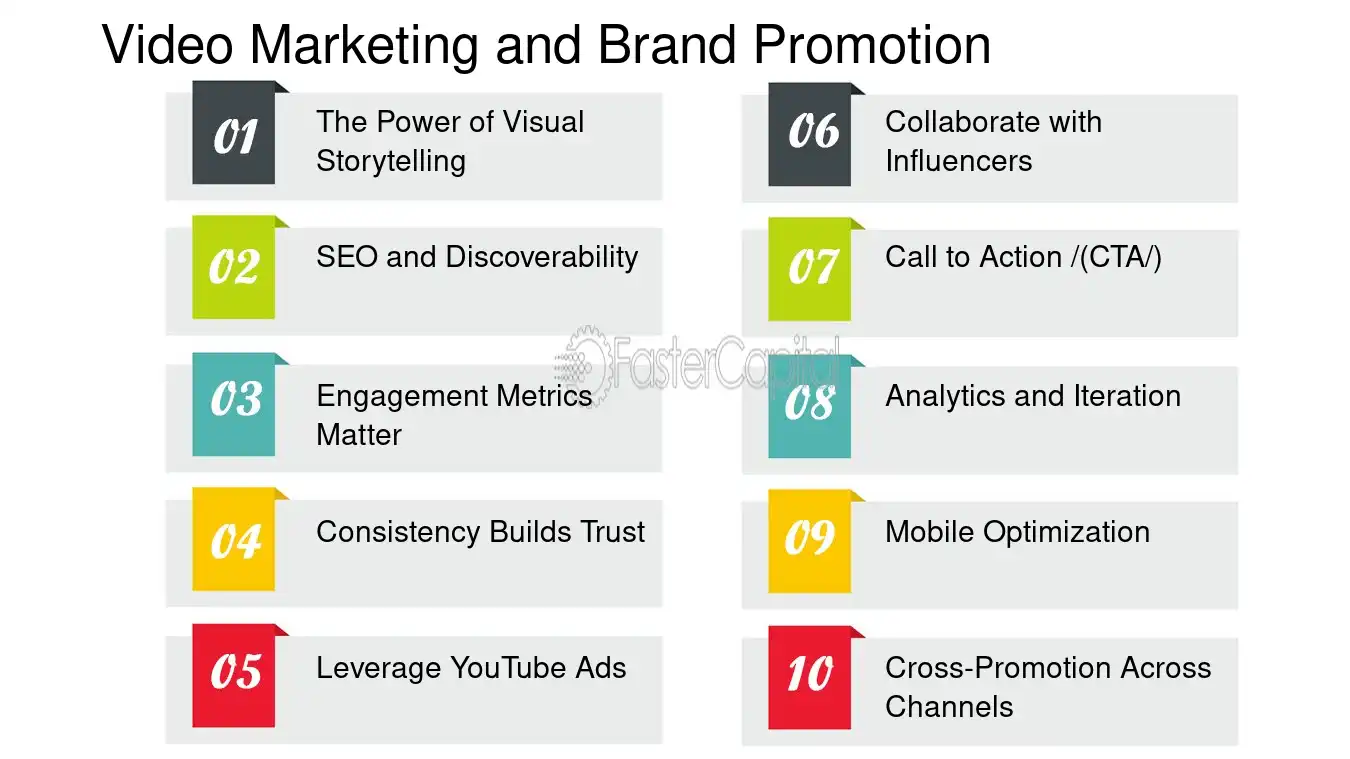 Video Marketing and Brand Promotion

01 The Power of Visual Storytelling

02 SEO and Discoverability

03 Engagement Metrics Matter

04 Consistency Builds Trust

05 Leverage YouTube Ads

06 Collaborate with Influencers

07 Call to Action /(CTA/)

08 Analytics and Iteration

09 Mobile Optimization

10 Cross-Promotion Across Channels

FasterCapital